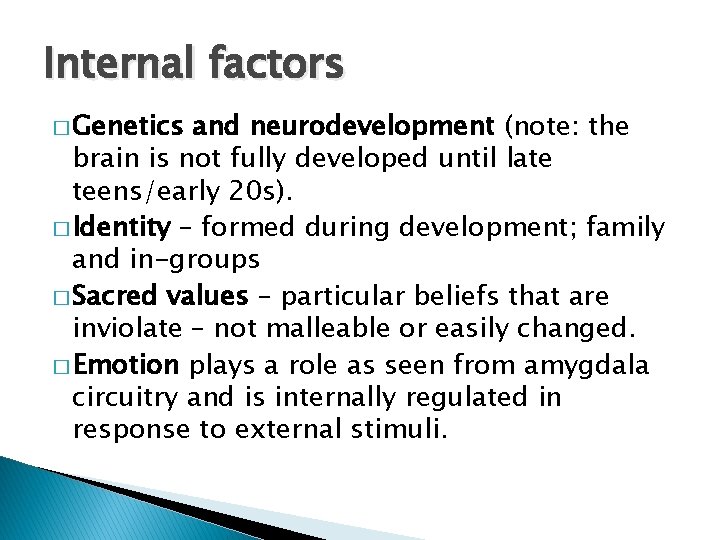 Internal factors

□ Genetics and neurodevelopment (note: the brain is not fully developed until late teens/early 20s).

□ Identity – formed during development; family and in-groups

□ Sacred values – particular beliefs that are inviolate – not malleable or easily changed.

□ Emotion plays a role as seen from amygdala circuitry and is internally regulated in response to external stimuli.